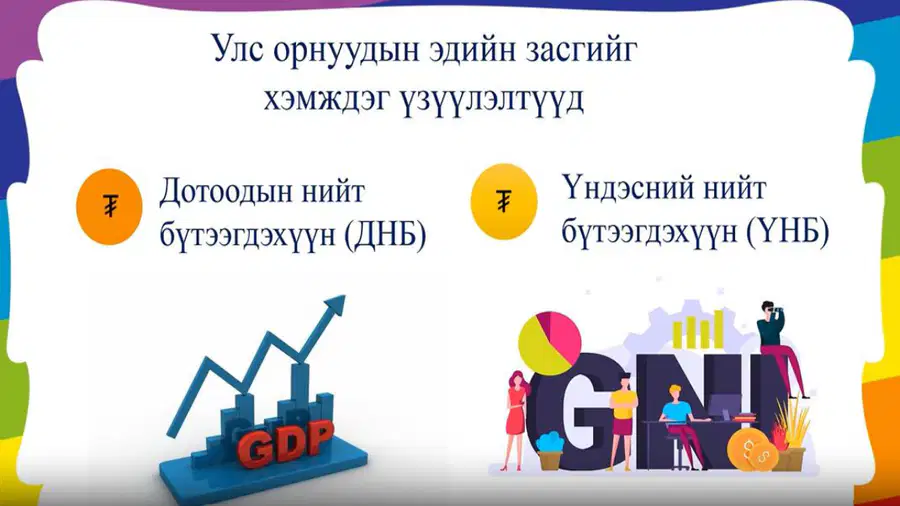 Улс орнуудын эдийн засгийг хэмждэг үзүүлэлтүүд

₮ Дотоодын нийт бүтээгдэхүүн (ДНБ)

₮ Үндэсний нийт бүтээгдэхүүн (ҮНБ)

GDP

GNI